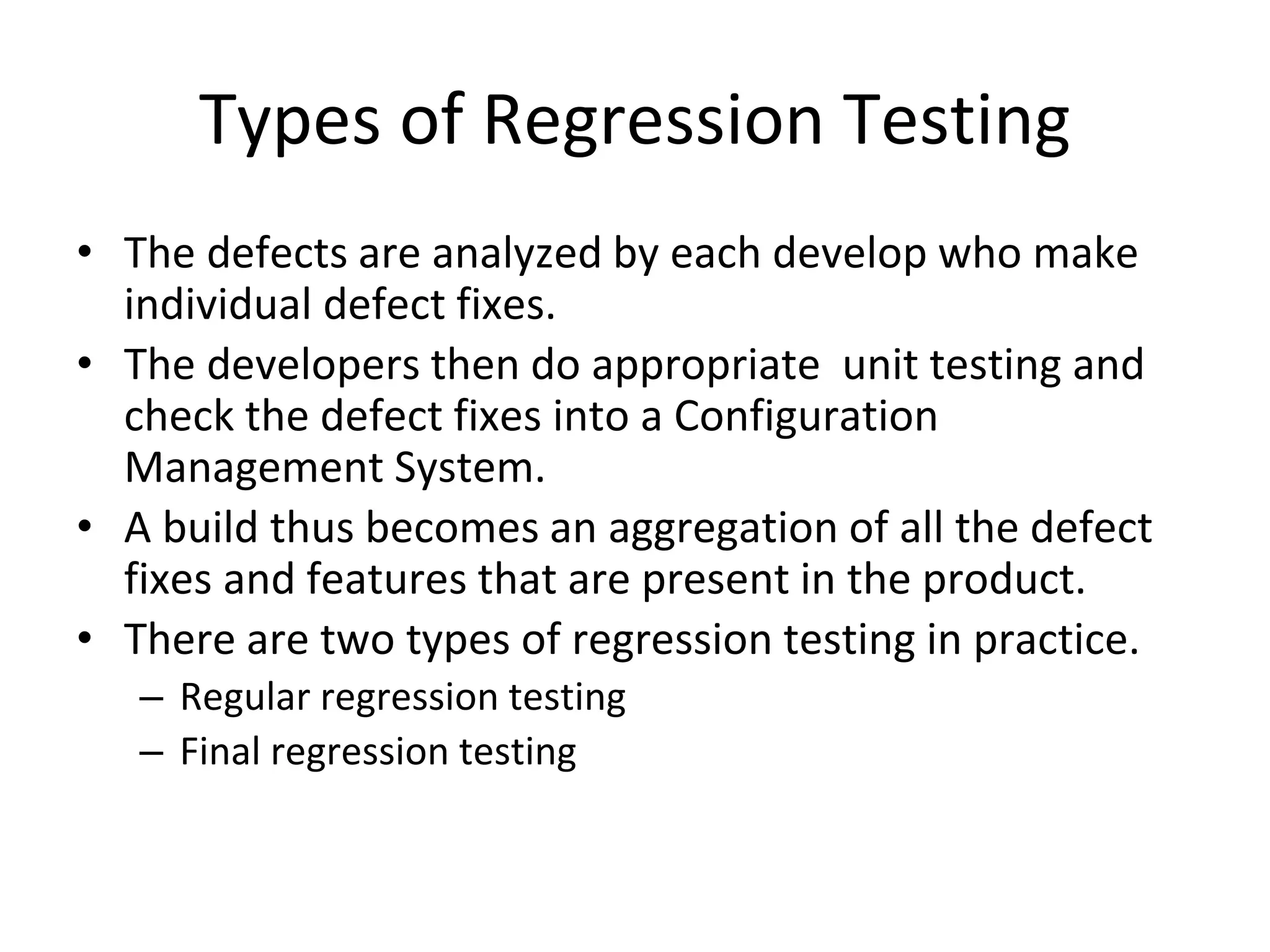 Types of Regression Testing

• The defects are analyzed by each develop who make individual defect fixes.
• The developers then do appropriate unit testing and check the defect fixes into a Configuration Management System.
• A build thus becomes an aggregation of all the defect fixes and features that are present in the product.
• There are two types of regression testing in practice.
  – Regular regression testing
  – Final regression testing